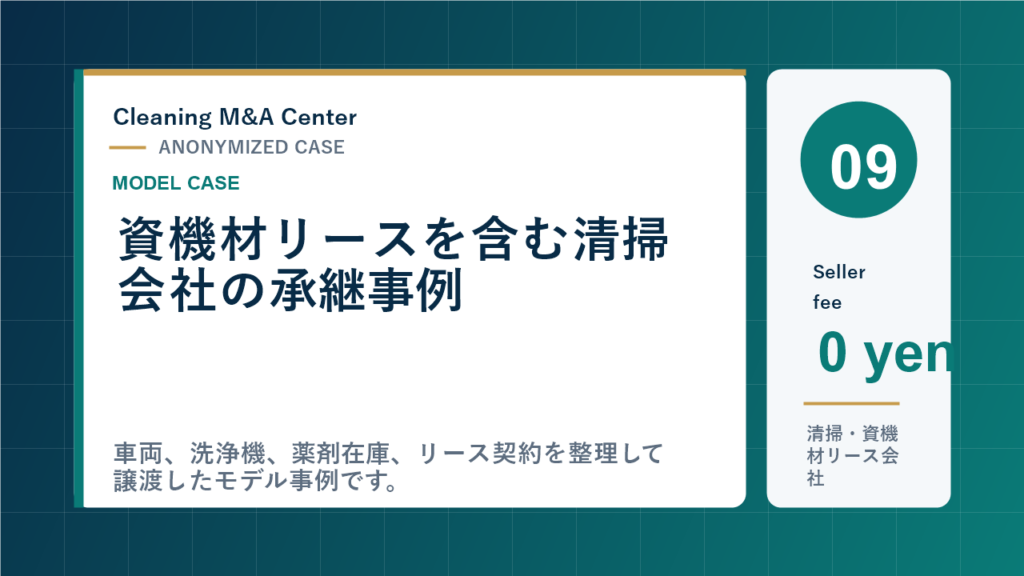 Cleaning M&A Center

ANONYMIZED CASE

MODEL CASE

資機材リースを含む清掃会社の承継事例

車両、洗浄機、薬剤在庫、リース契約を整理して譲渡したモデル事例です。

09

Seller fee

0 yen

清掃・資機材リース会社